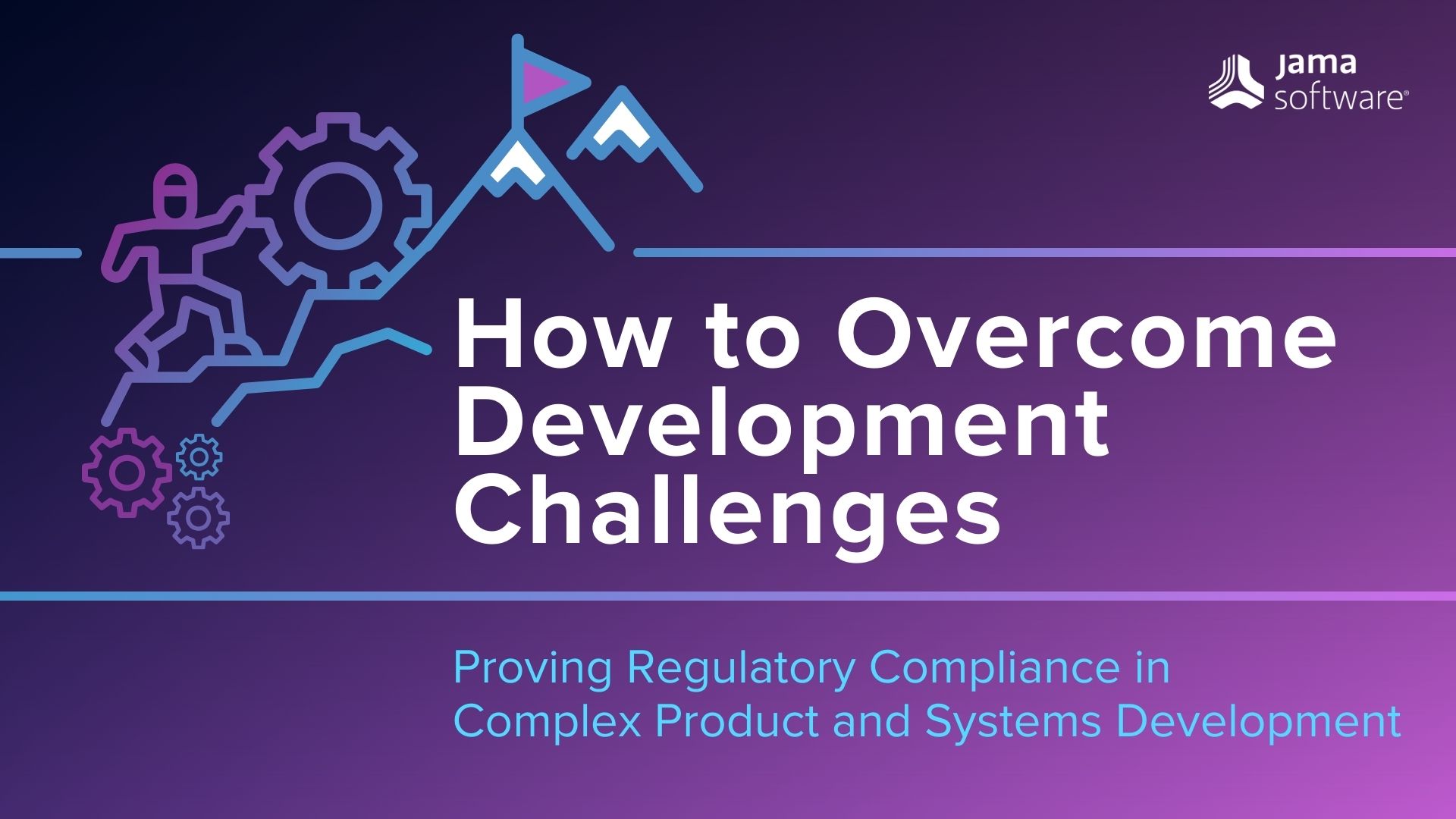 jama
software®

How to Overcome Development Challenges

Proving Regulatory Compliance in Complex Product and Systems Development